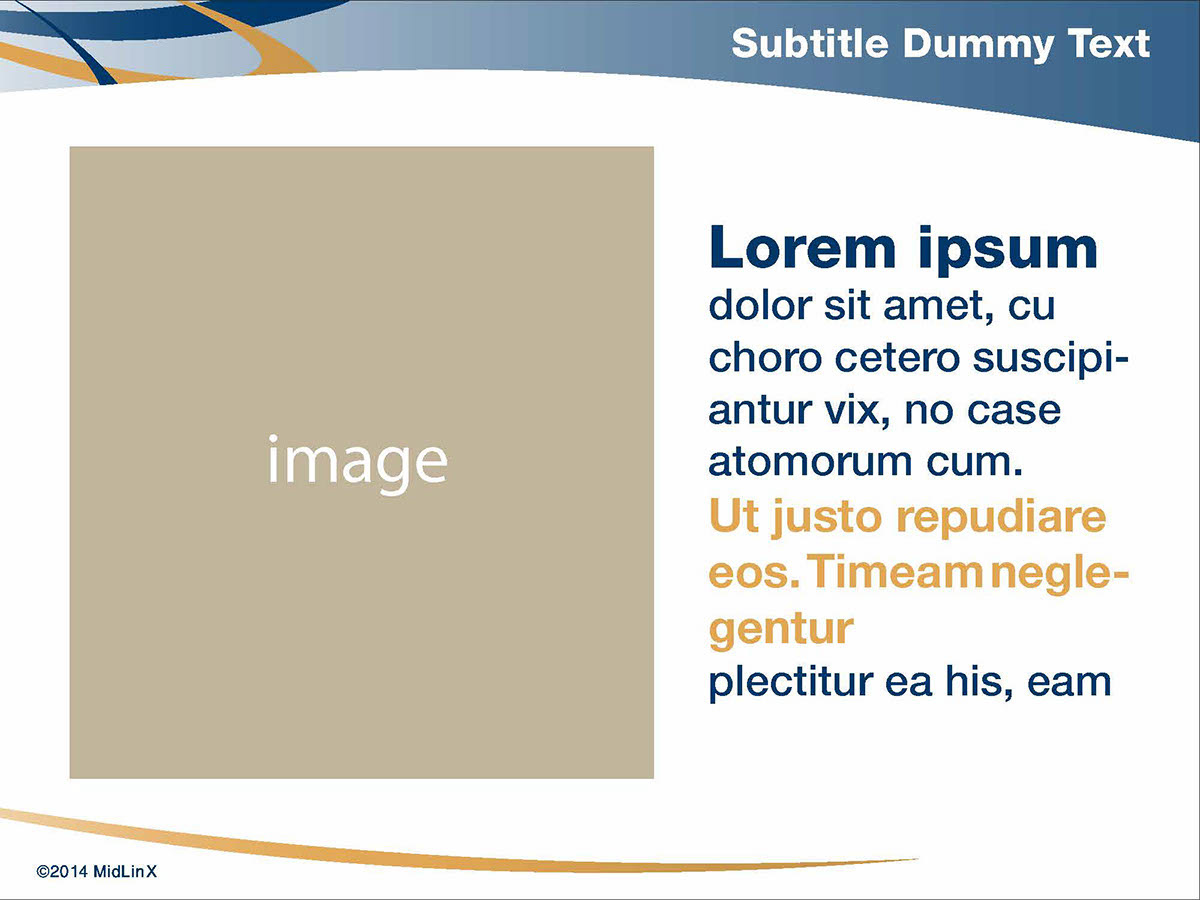 Subtitle Dummy Text

image

Lorem ipsum
dolor sit amet, cu choro cetero suscipiantur vix, no case atomorum cum.
Ut justo repudiare eos. Timeam neglegentur
plectitur ea his, eam

©2014 MidLinX